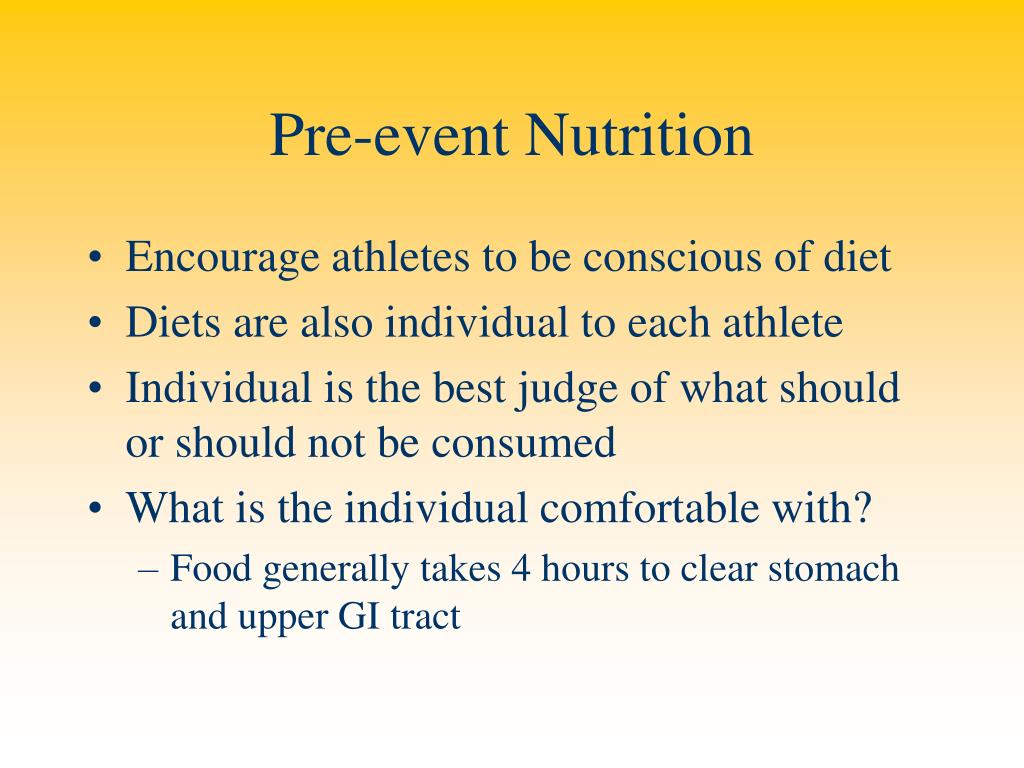 Pre-event Nutrition

• Encourage athletes to be conscious of diet
• Diets are also individual to each athlete
• Individual is the best judge of what should or should not be consumed
• What is the individual comfortable with?
– Food generally takes 4 hours to clear stomach and upper GI tract